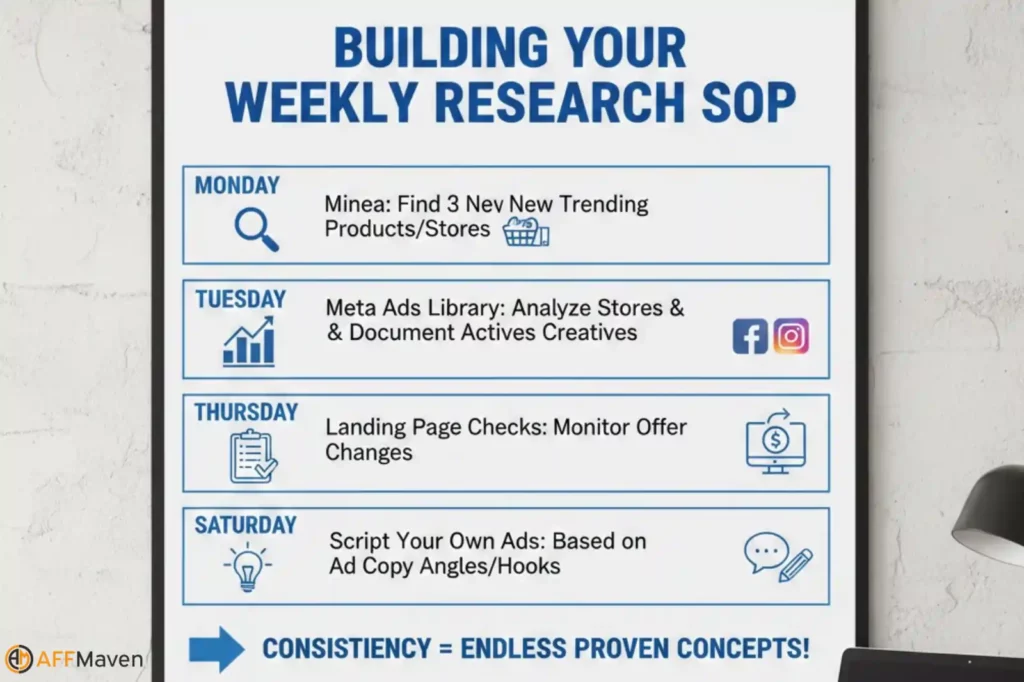 BUILDING YOUR WEEKLY RESEARCH SOP

MONDAY
Minea: Find 3 Nev New Trending Products/Stores

TUESDAY
Meta Ads Library: Analyze Stores & & Document Actives Creatives

THURSDAY
Landing Page Checks: Monitor Offer Changes

SATURDAY
Script Your Own Ads: Based on Ad Copy Angles/Hooks

CONSISTENCY = ENDLESS PROVEN CONCEPTS!

AFFMaven